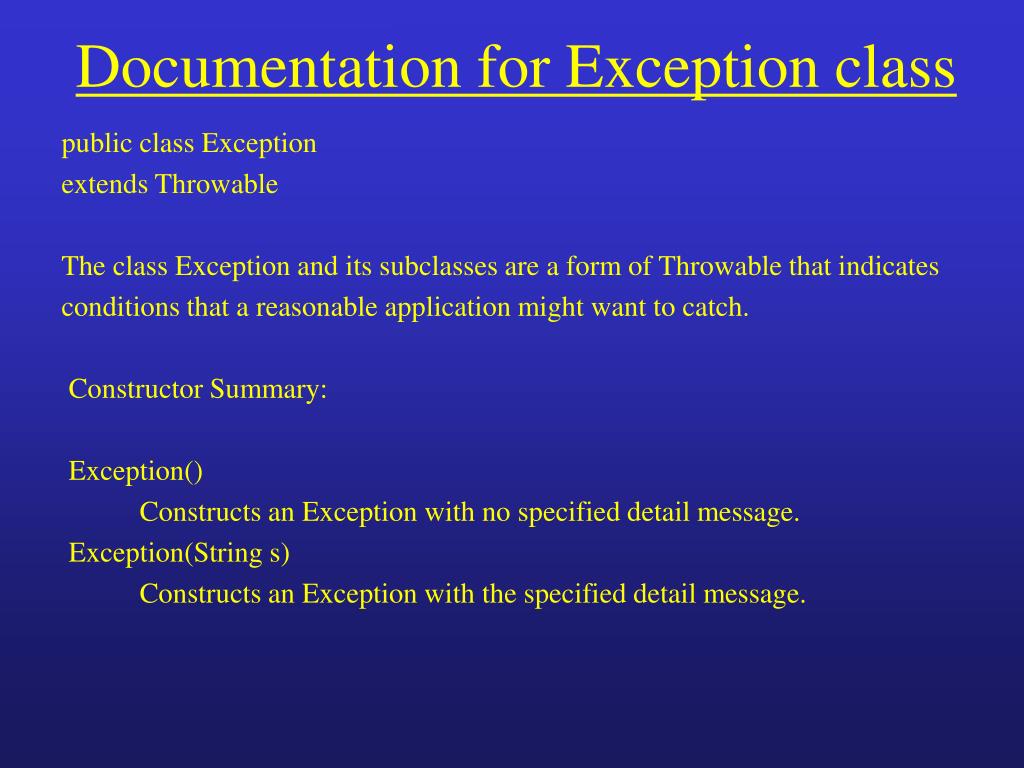 Documentation for Exception class

public class Exception
extends Throwable

The class Exception and its subclasses are a form of Throwable that indicates conditions that a reasonable application might want to catch.

Constructor Summary:

Exception()
Constructs an Exception with no specified detail message.
Exception(String s)
Constructs an Exception with the specified detail message.